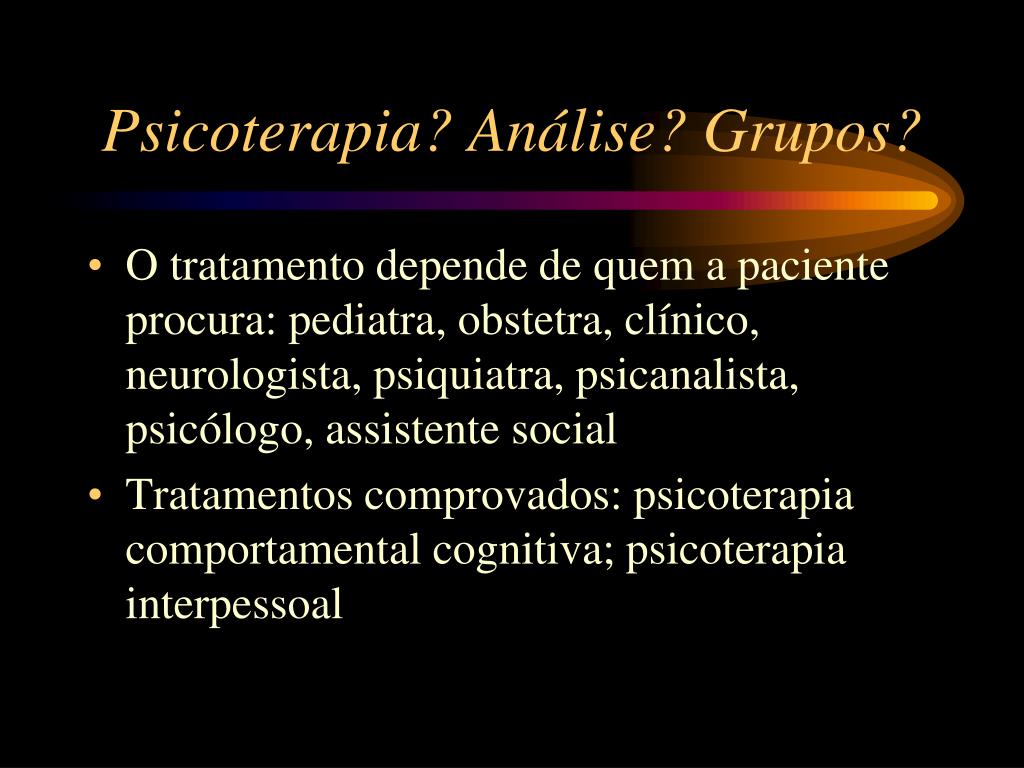 Psicoterapia? Análise? Grupos?

• O tratamento depende de quem a paciente procura: pediatra, obstetra, clínico, neurologista, psiquiatra, psicanalista, psicólogo, assistente social
• Tratamentos comprovados: psicoterapia comportamental cognitiva; psicoterapia interpessoal